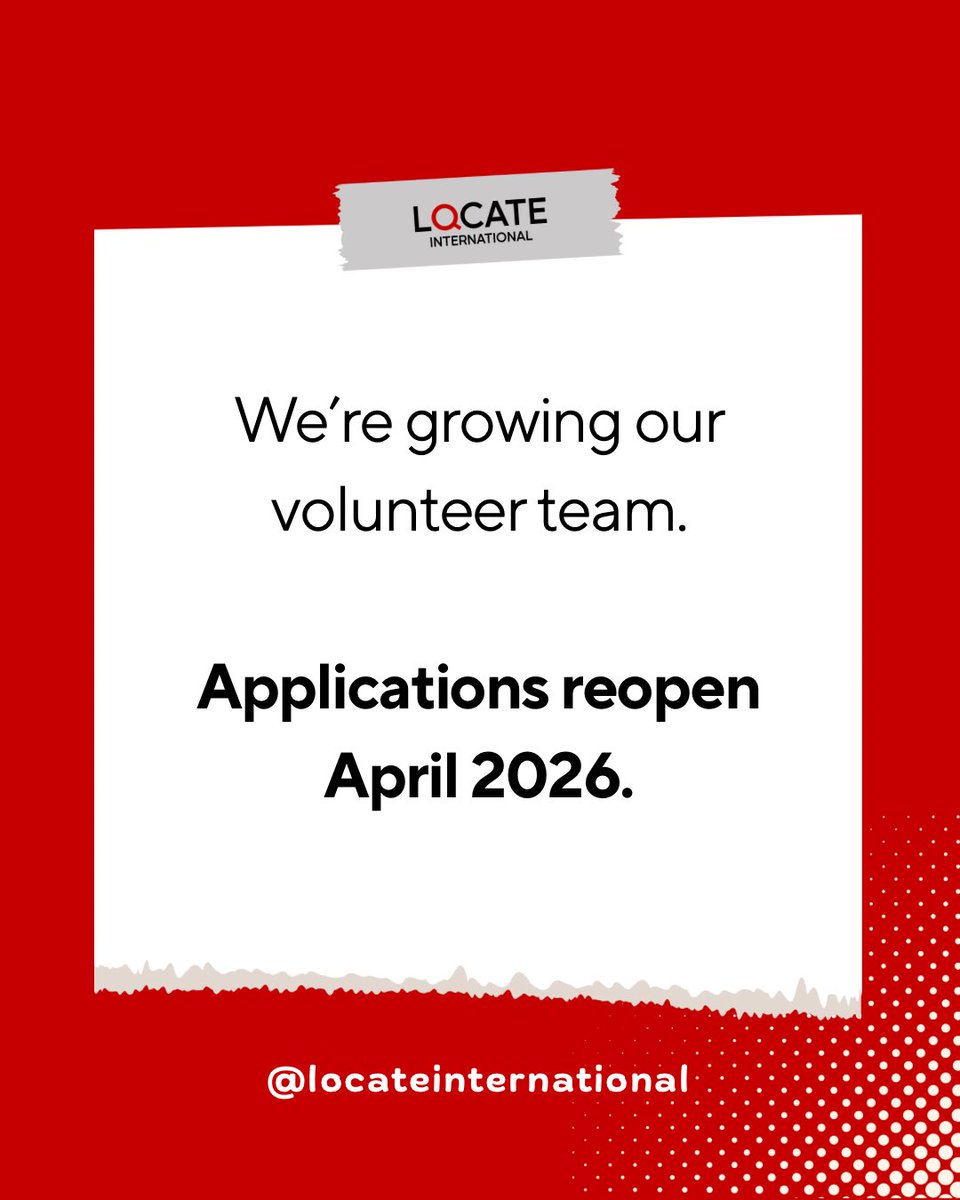 LOCATE
INTERNATIONAL

We're growing our volunteer team.

Applications reopen April 2026.

@locateinternational